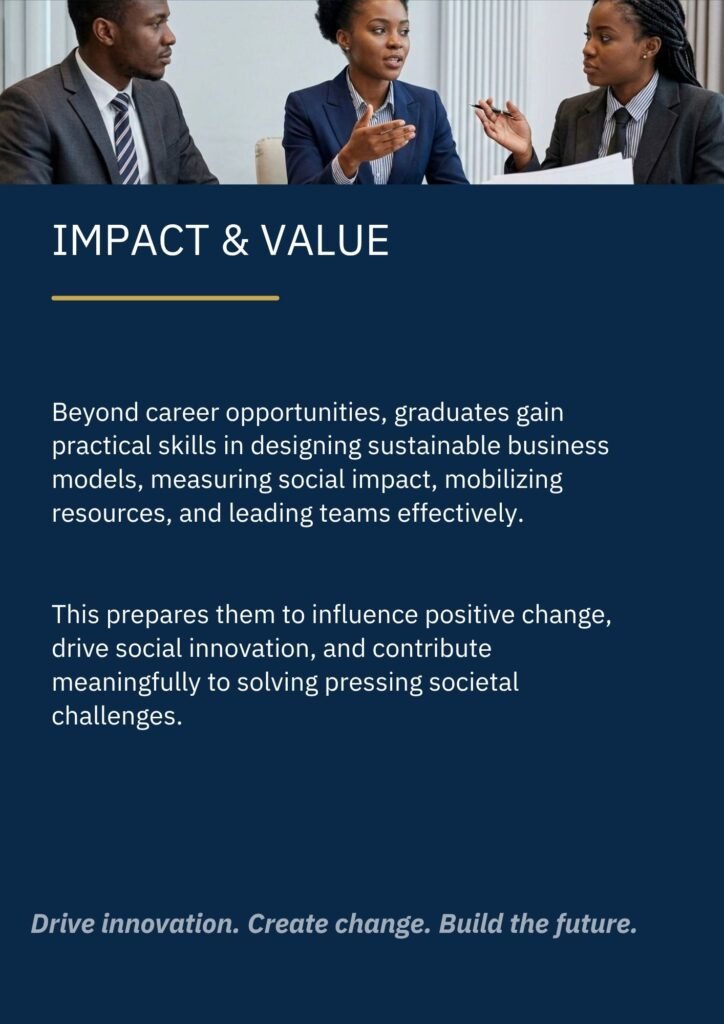 IMPACT & VALUE

Beyond career opportunities, graduates gain practical skills in designing sustainable business models, measuring social impact, mobilizing resources, and leading teams effectively.

This prepares them to influence positive change, drive social innovation, and contribute meaningfully to solving pressing societal challenges.

Drive innovation. Create change. Build the future.